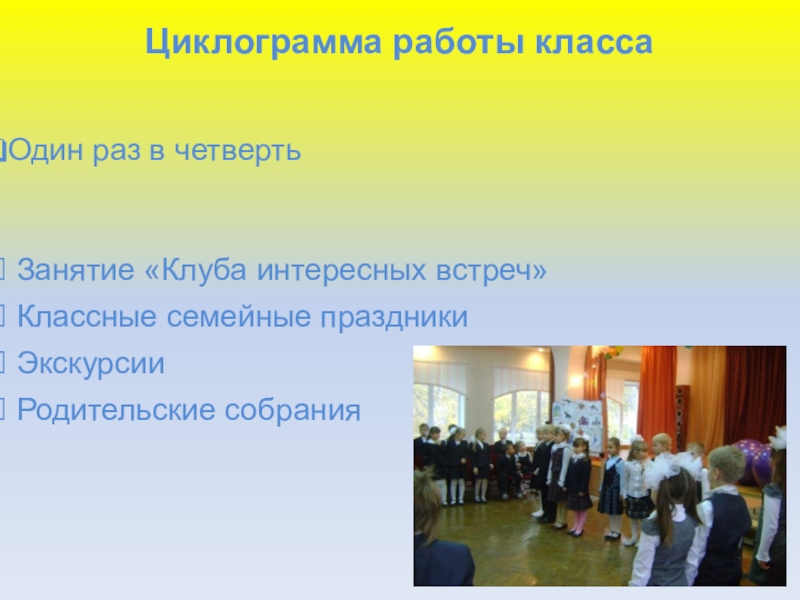 Циклограмма работы класса

Один раз в четверть

Занятие «Клуба интересных встреч»
Классные семейные праздники
Экскурсии
Родительские собрания